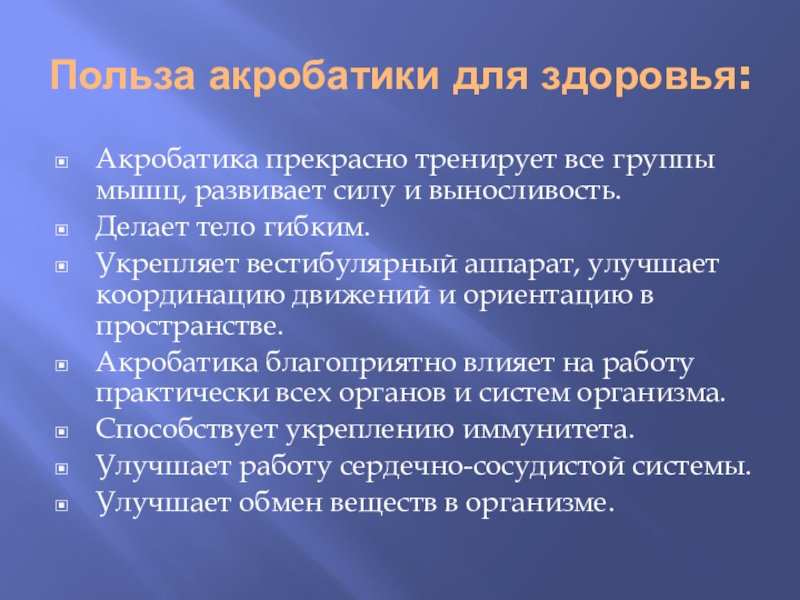 Польза акробатики для здоровья:

Акробатика прекрасно тренирует все группы мышц, развивает силу и выносливость.

Делает тело гибким.

Укрепляет вестибулярный аппарат, улучшает координацию движений и ориентацию в пространстве.

Акробатика благоприятно влияет на работу практически всех органов и систем организма.

Способствует укреплению иммунитета.

Улучшает работу сердечно-сосудистой системы.

Улучшает обмен веществ в организме.